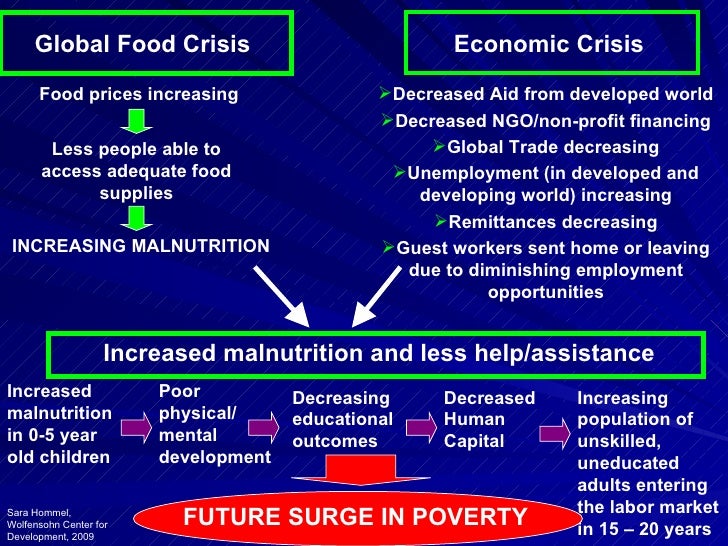 Global Food Crisis

Food prices increasing

Less people able to access adequate food supplies

INCREASING MALNUTRITION

Economic Crisis

➢Decreased Aid from developed world

➢Decreased NGO/non-profit financing

➢Global Trade decreasing

➢Unemployment (in developed and developing world) increasing

➢Remittances decreasing

➢Guest workers sent home or leaving due to diminishing employment opportunities

Increased malnutrition and less help/assistance

Increased malnutrition in 0-5 year old children

Poor physical/ mental development

Decreasing educational outcomes

Decreased Human Capital

Increasing population of unskilled, uneducated adults entering the labor market in 15 – 20 years

FUTURE SURGE IN POVERTY

Sara Hommel, Wolfensohn Center for Development, 2009